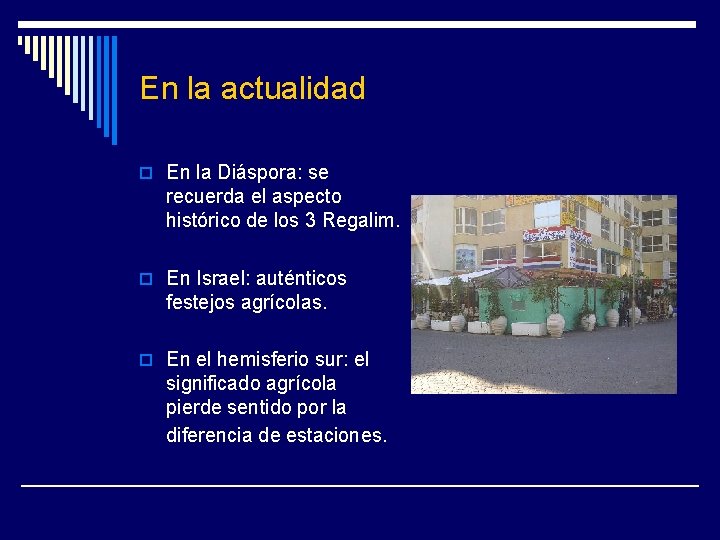 En la actualidad

En la Diáspora: se recuerda el aspecto histórico de los 3 Regalim.

En Israel: auténticos festejos agrícolas.

En el hemisferio sur: el significado agrícola pierde sentido por la diferencia de estaciones.